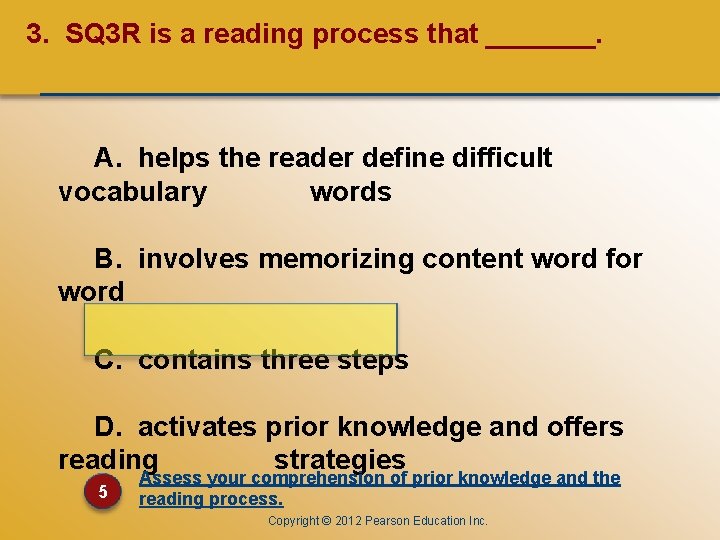 3. SQ3R is a reading process that _______.

A. helps the reader define difficult vocabulary words

B. involves memorizing content word for word

C. contains three steps

D. activates prior knowledge and offers reading strategies

5

Assess your comprehension of prior knowledge and the reading process.

Copyright © 2012 Pearson Education Inc.